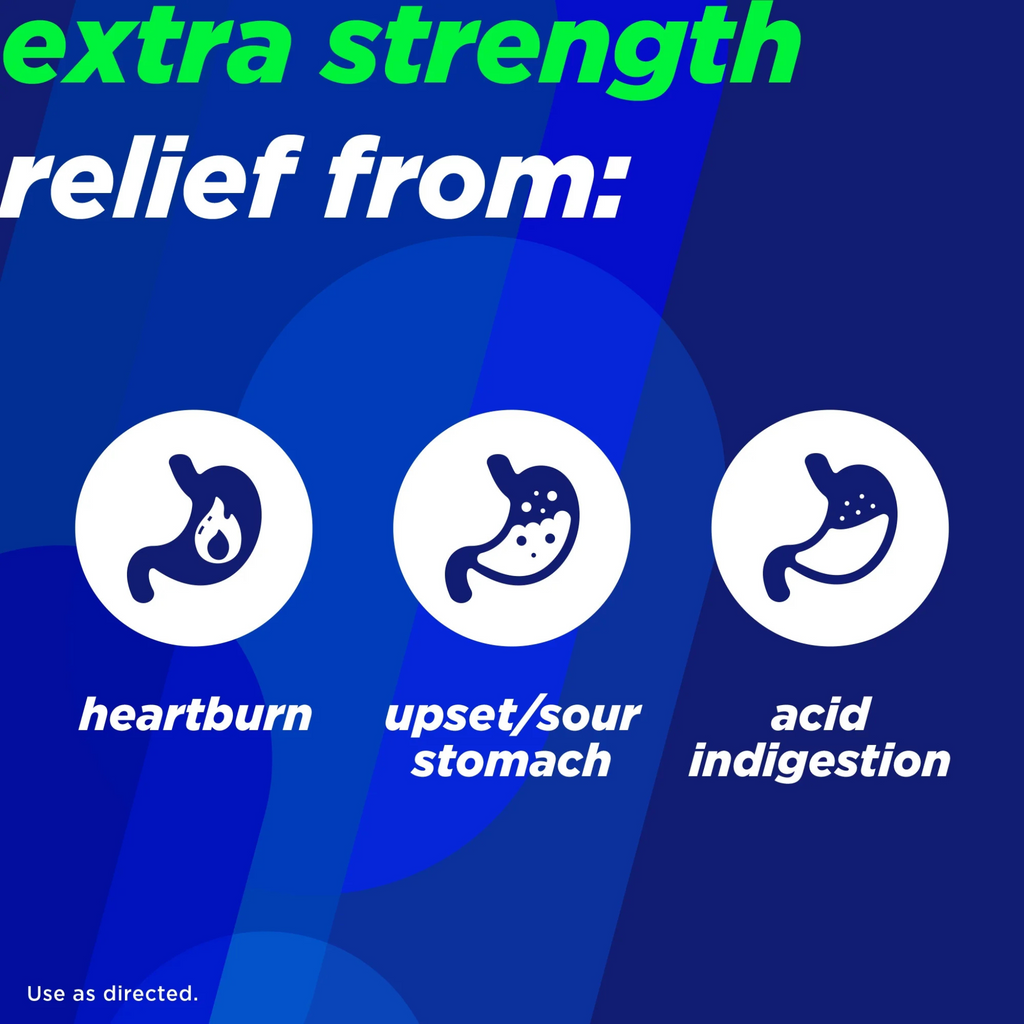 extra strength
relief from:

heartburn

upset/sour stomach

acid indigestion

Use as directed.